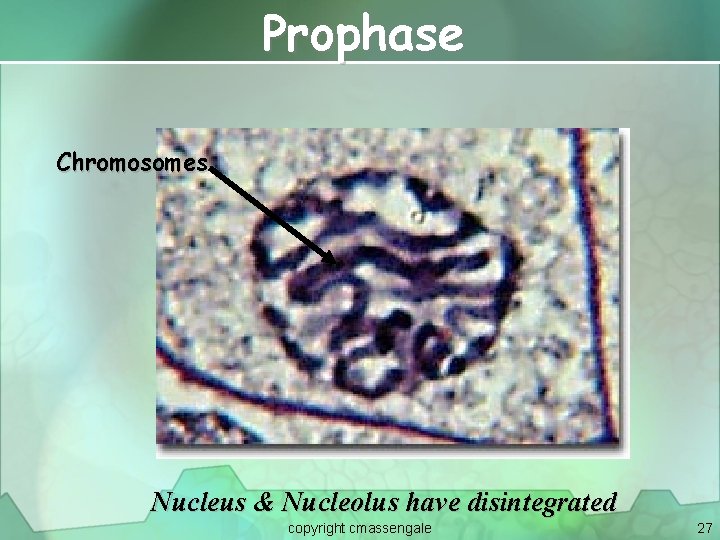 Prophase

Chromosomes

Nucleus & Nucleolus have disintegrated

copyright cmassengale

27